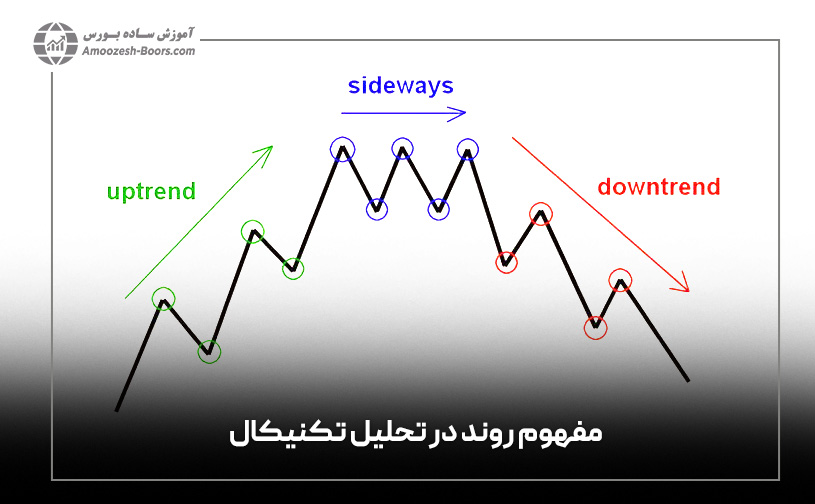 آموزش ساده بورس
Amoozesh-Boors.com

sideways

uptrend

downtrend

مفهوم روند در تحلیل تکنیکال